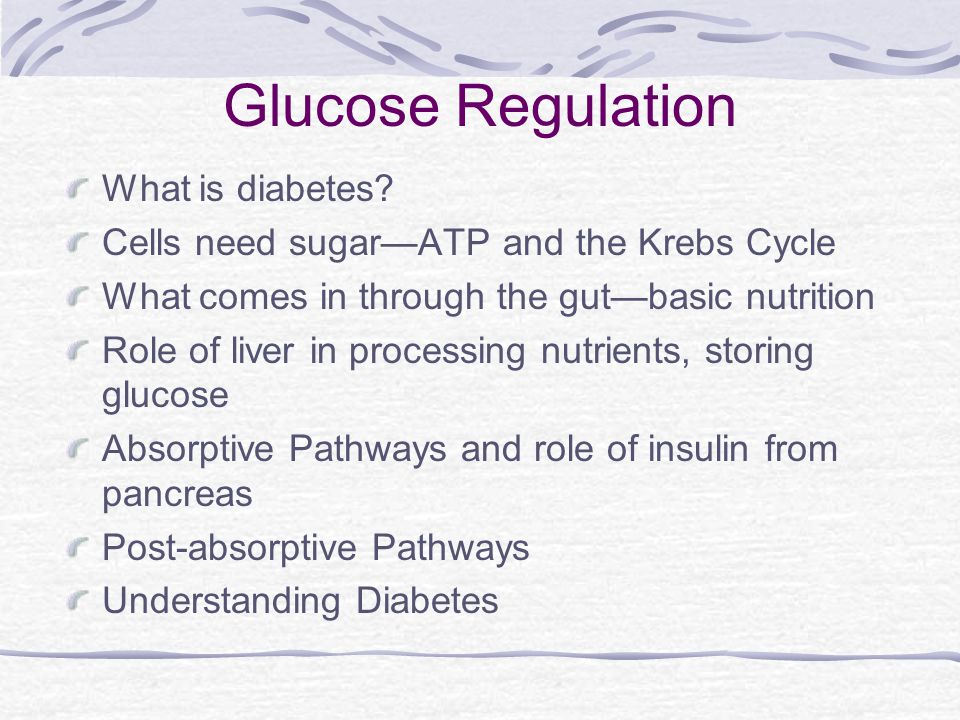 Glucose Regulation

What is diabetes?

Cells need sugar—ATP and the Krebs Cycle

What comes in through the gut—basic nutrition

Role of liver in processing nutrients, storing glucose

Absorptive Pathways and role of insulin from pancreas

Post-absorptive Pathways

Understanding Diabetes